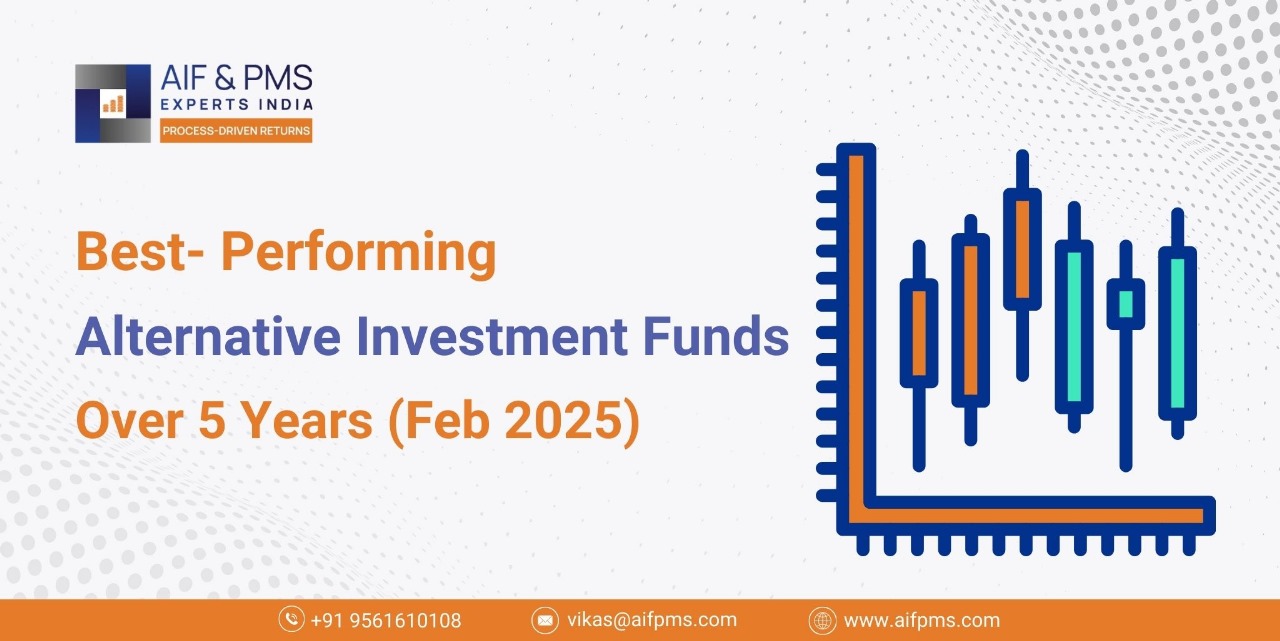 AIF & PMS
EXPERTS INDIA
PROCESS-DRIVEN RETURNS

Best- Performing
Alternative Investment Funds
Over 5 Years (Feb 2025)

+91 9561610108 vikas@aifpms.com www.aifpms.com